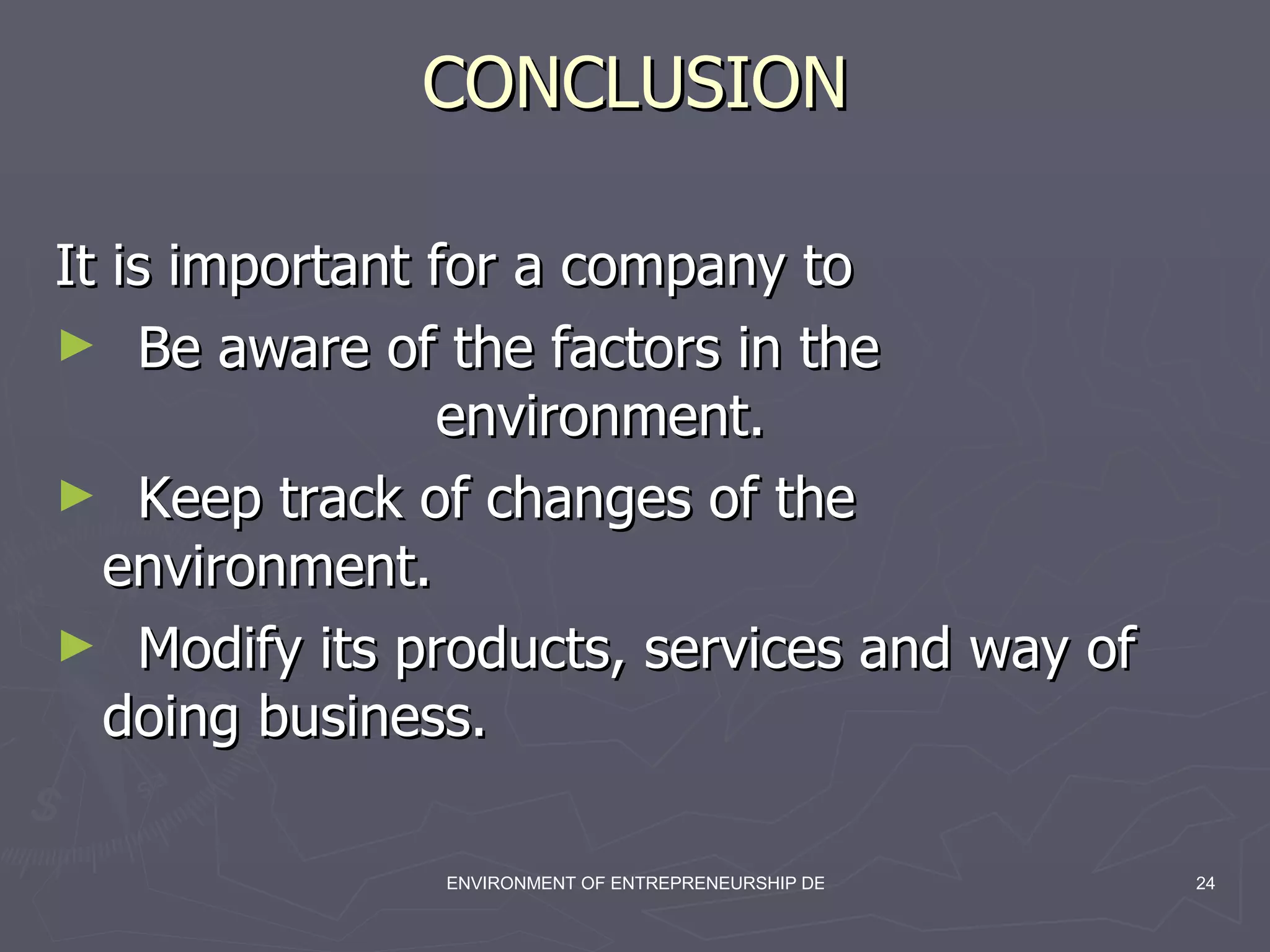 CONCLUSION

It is important for a company to

► Be aware of the factors in the environment.

► Keep track of changes of the environment.

► Modify its products, services and way of doing business.

ENVIRONMENT OF ENTREPRENEURSHIP DE

24